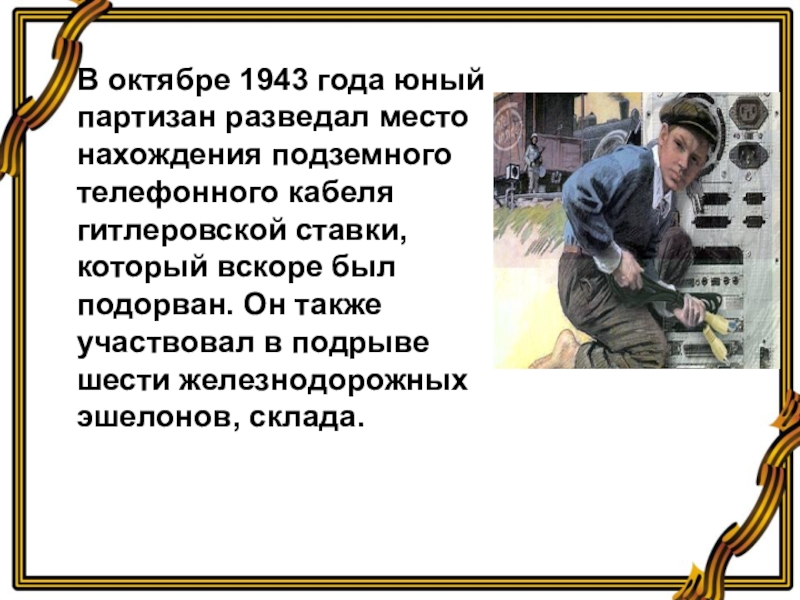 В октябре 1943 года юный партизан разведал место нахождения подземного телефонного кабеля гитлеровской ставки, который вскоре был подорван. Он также участвовал в подрыве шести железнодорожных эшелонов, склада.